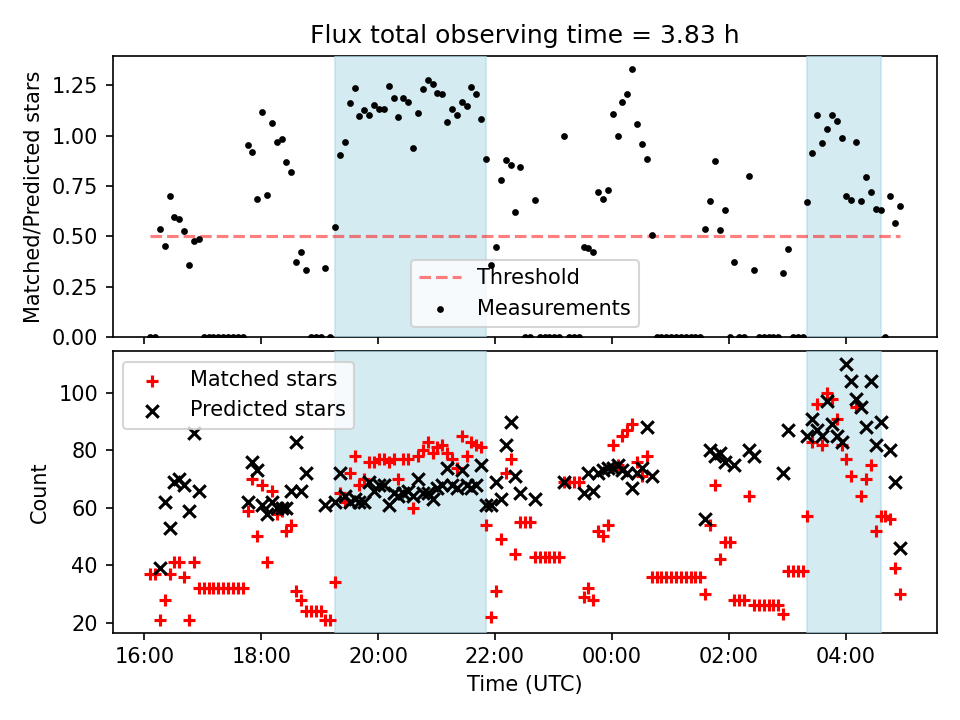 Flux total observing time = 3.83 h

Matched/Predicted stars

1.25
1.00
0.75
0.50
0.25
0.00

Threshold
Measurements

Matched stars
Predicted stars

Count

100
80
60
40
20

16:00
18:00
20:00
22:00
00:00
02:00
04:00

Time (UTC)